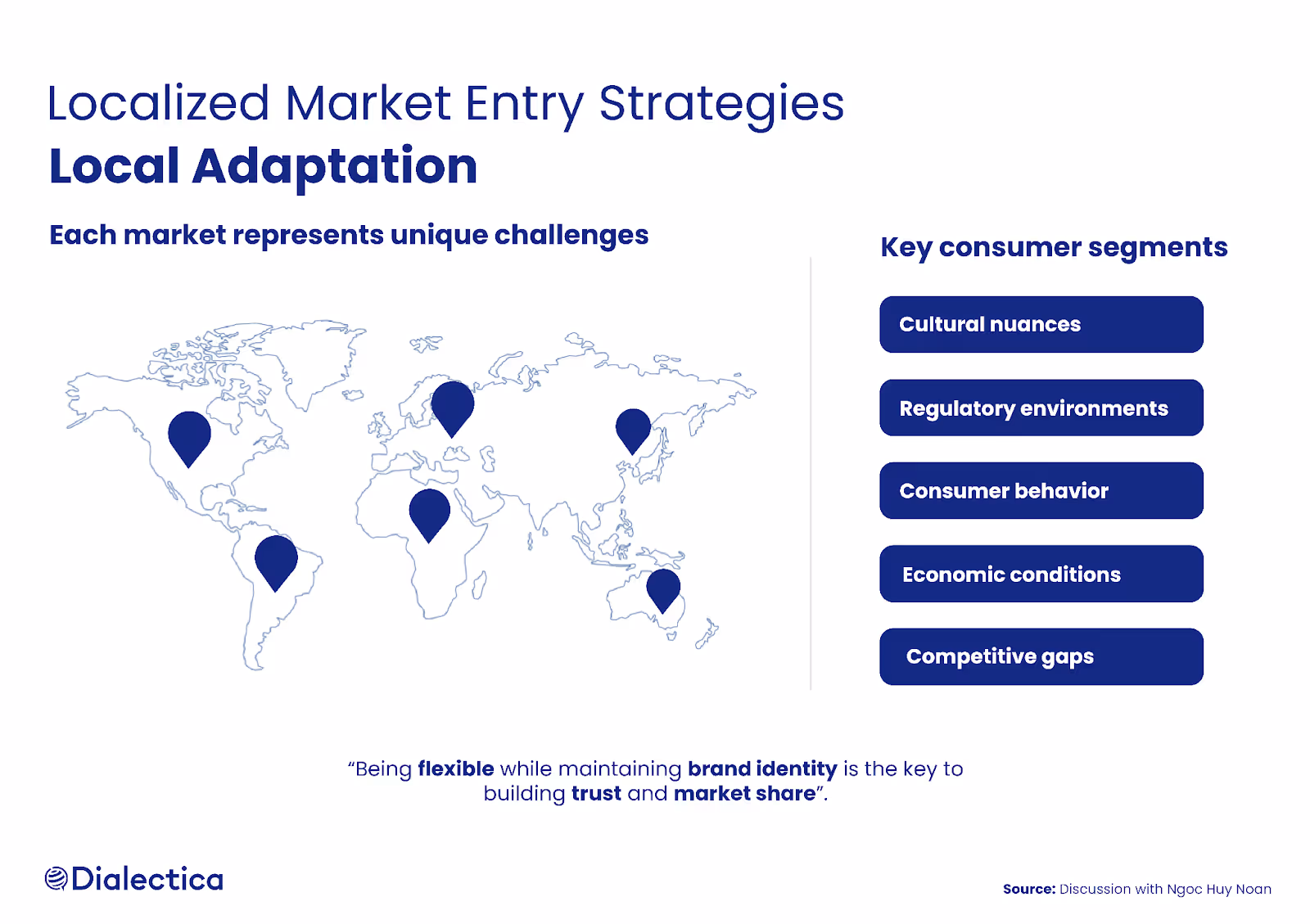 Localized Market Entry Strategies
Local Adaptation

Each market represents unique challenges

Key consumer segments

Cultural nuances

Regulatory environments

Consumer behavior

Economic conditions

Competitive gaps

“Being flexible while maintaining brand identity is the key to building trust and market share”.

Dialectica

Source: Discussion with Ngoc Huy Noan